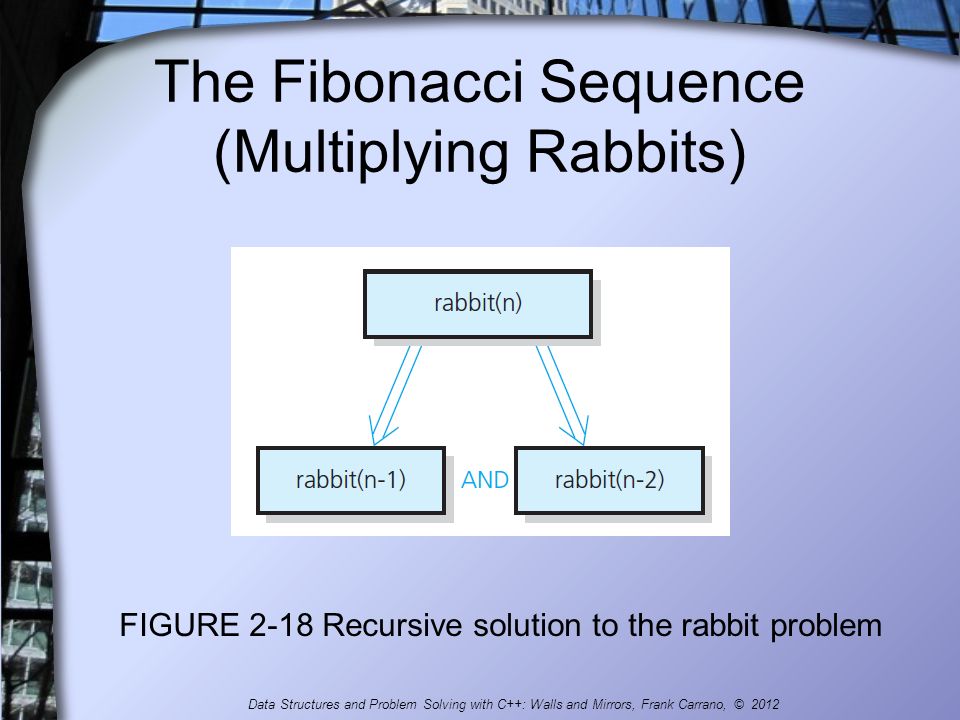 The Fibonacci Sequence (Multiplying Rabbits)

rabbit(n)

rabbit(n-1) AND rabbit(n-2)

FIGURE 2-18 Recursive solution to the rabbit problem

Data Structures and Problem Solving with C++: Walls and Mirrors, Frank Carrano, © 2012